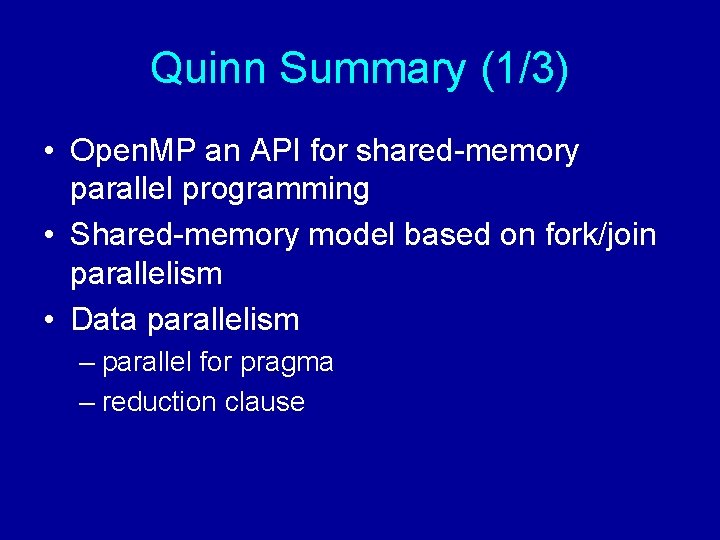 Quinn Summary (1/3)

• OpenMP an API for shared-memory parallel programming
• Shared-memory model based on fork/join parallelism
• Data parallelism
– parallel for pragma
– reduction clause